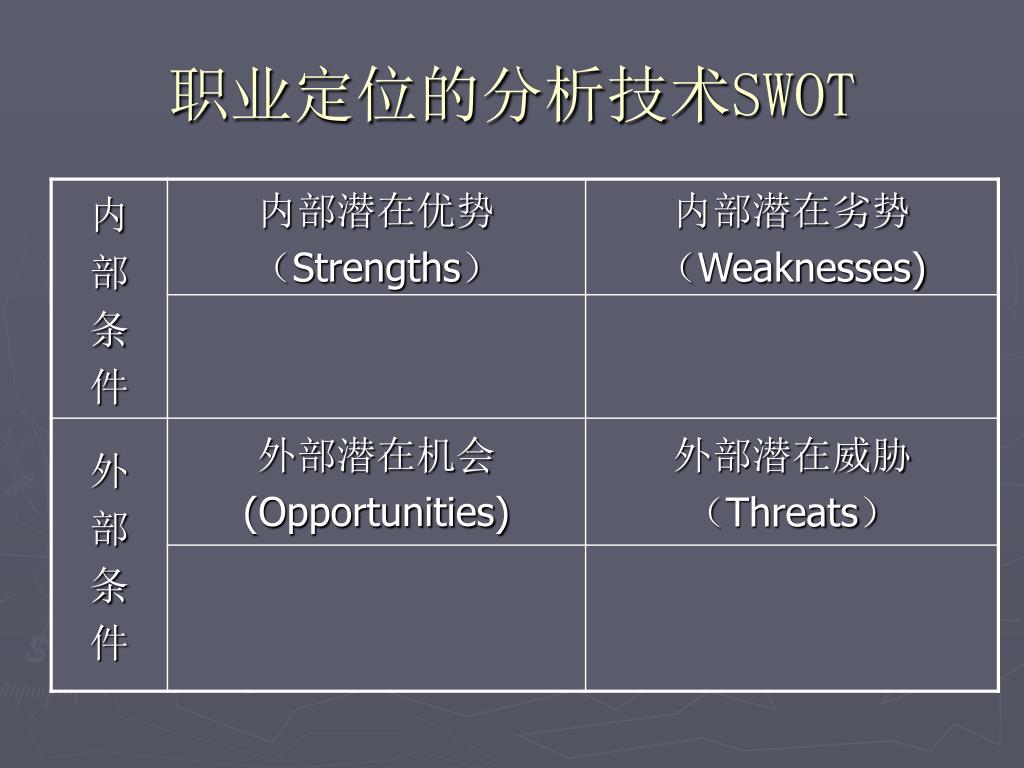 职业定位的分析技术SWOT

| 内部条件 | 内部潜在优势（Strengths） | 内部潜在劣势（Weaknesses) |
|---|---|---|
| | | |
| 外部条件 | 外部潜在机会 (Opportunities) | 外部潜在威胁（Threats） |
| | | |